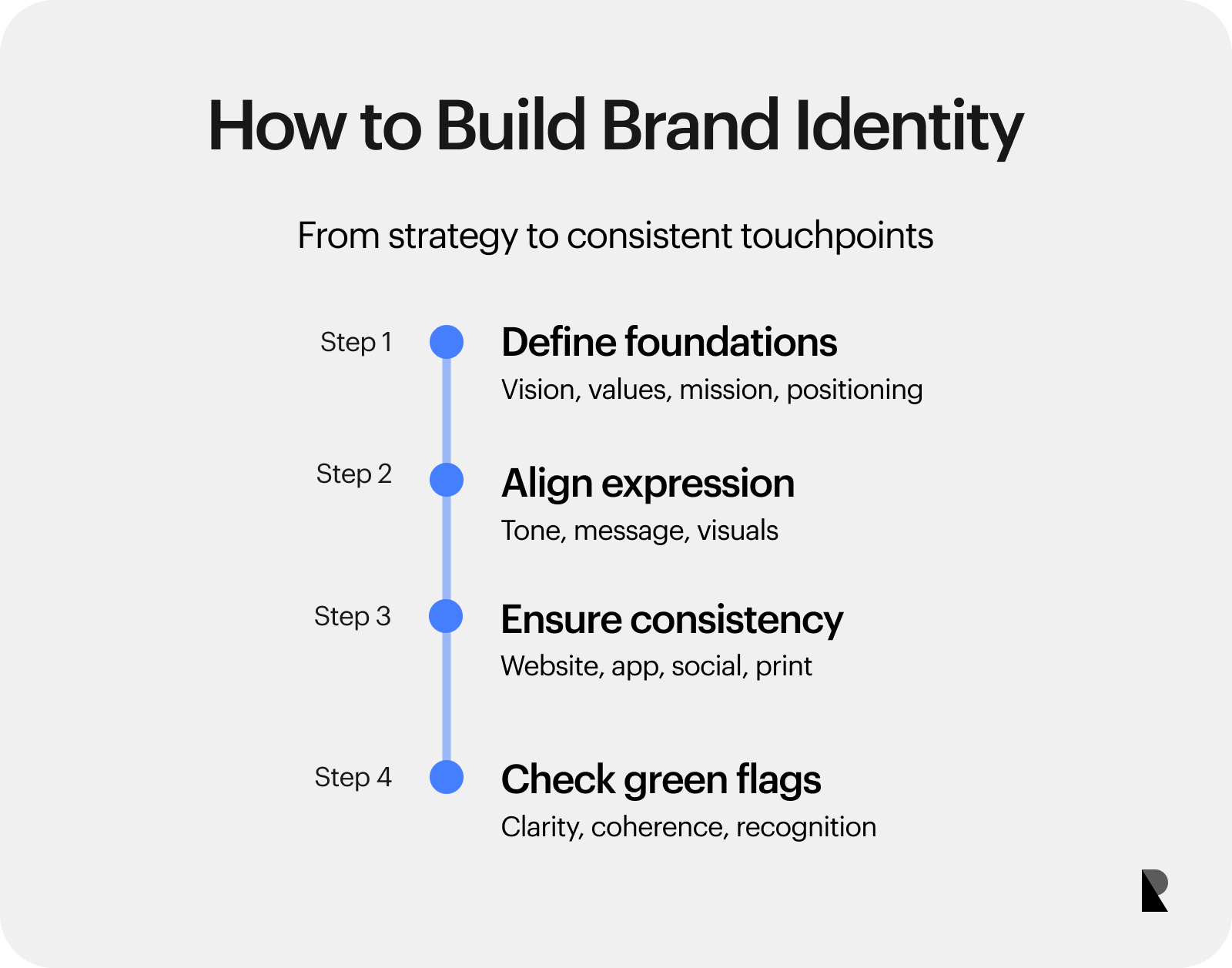 How to Build Brand Identity

From strategy to consistent touchpoints

Step 1
Define foundations
Vision, values, mission, positioning

Step 2
Align expression
Tone, message, visuals

Step 3
Ensure consistency
Website, app, social, print

Step 4
Check green flags
Clarity, coherence, recognition